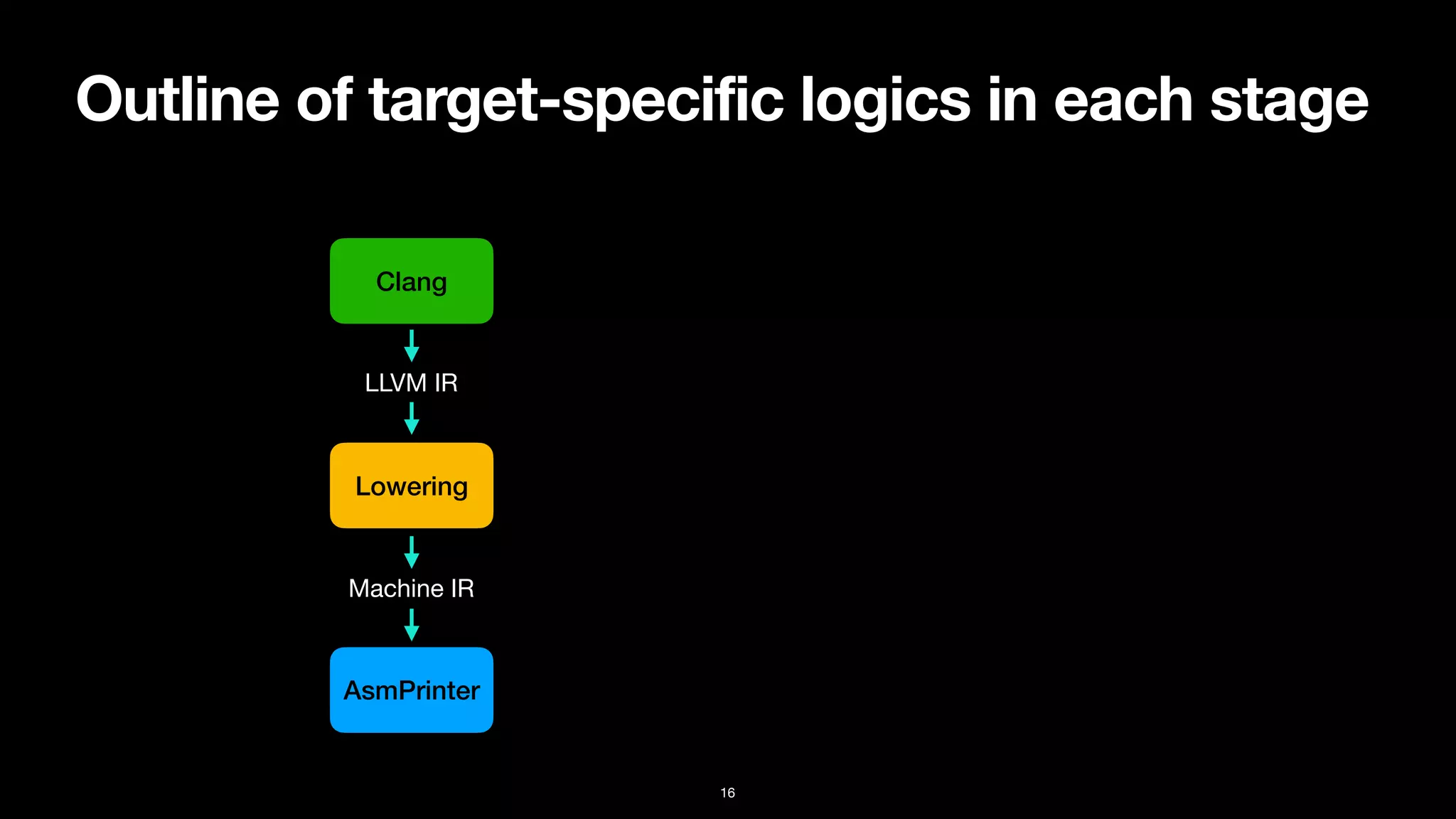 Outline of target-specific logics in each stage

Clang

LLVM IR

Lowering

Machine IR

AsmPrinter

16